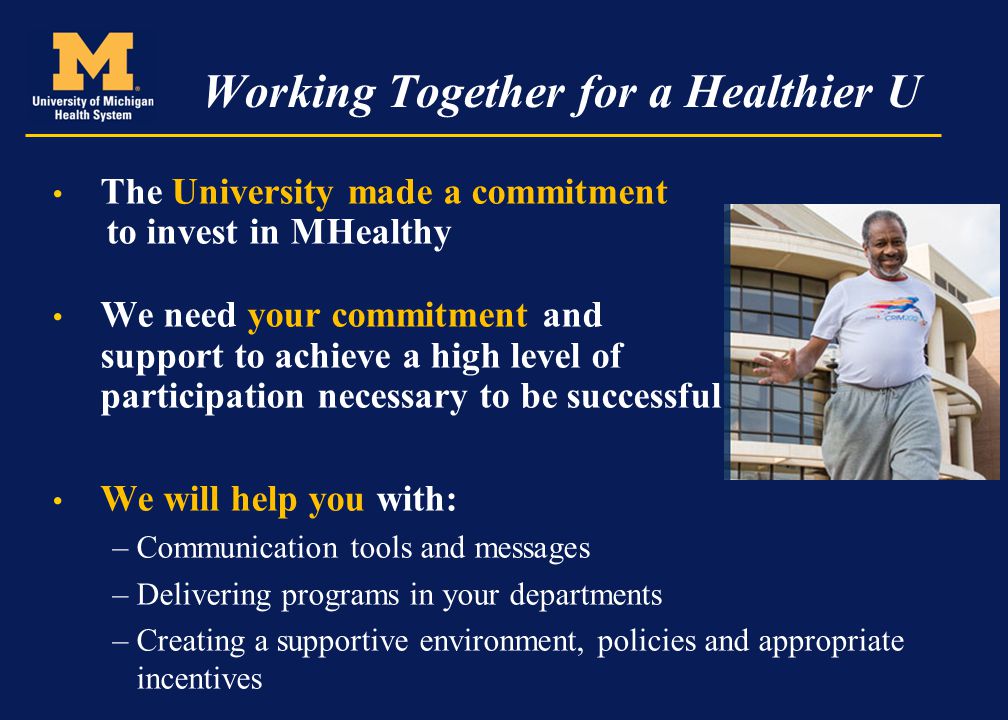 M
University of Michigan
Health System

Working Together for a Healthier U

• The University made a commitment to invest in MHealthy

• We need your commitment and support to achieve a high level of participation necessary to be successful

• We will help you with:
– Communication tools and messages
– Delivering programs in your departments
– Creating a supportive environment, policies and appropriate incentives